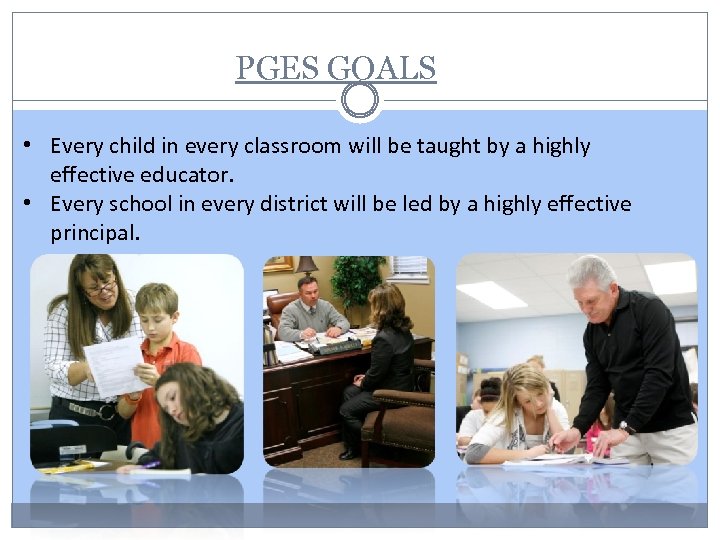 PGES GOALS

• Every child in every classroom will be taught by a highly effective educator.
• Every school in every district will be led by a highly effective principal.